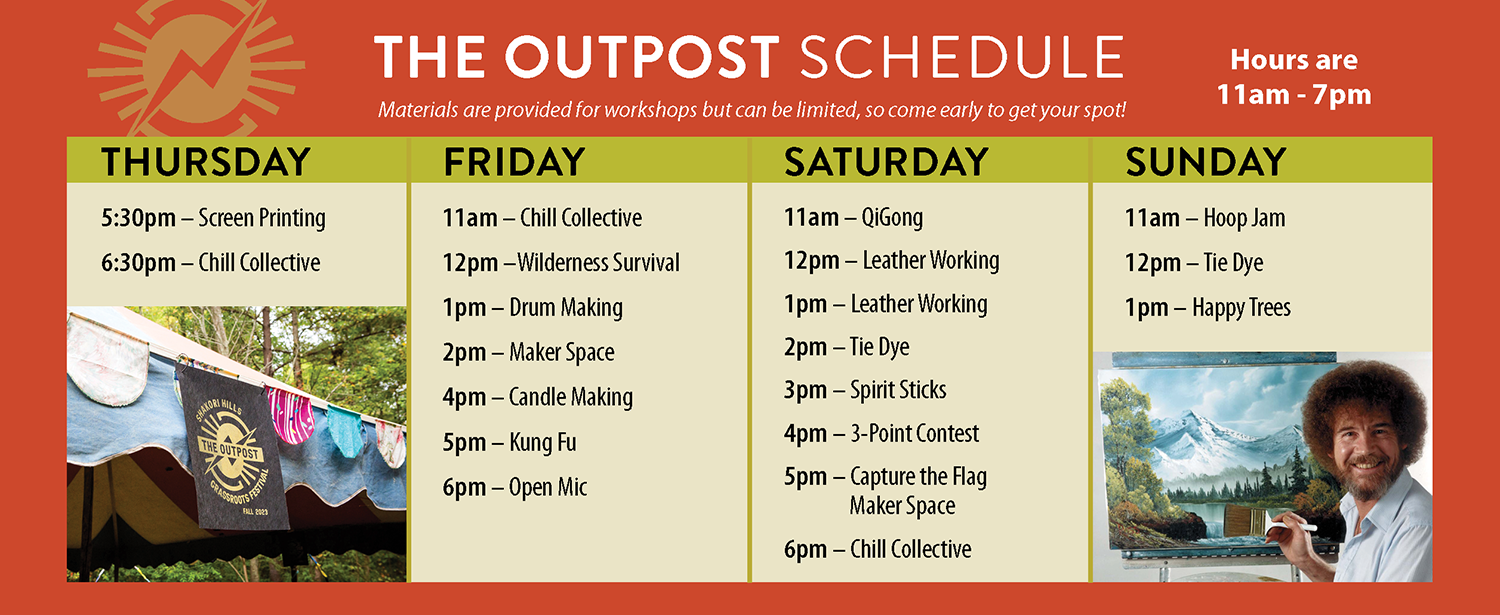 THE OUTPOST SCHEDULE

Materials are provided for workshops but can be limited, so come early to get your spot!

Hours are 11am - 7pm

THURSDAY

5:30pm – Screen Printing

6:30pm – Chill Collective

SHAKORI HILLS
THE OUTPOST
GRASSROOTS FESTIVAL
FALL 2023

FRIDAY

11am – Chill Collective

12pm –Wilderness Survival

1pm – Drum Making

2pm – Maker Space

4pm – Candle Making

5pm – Kung Fu

6pm – Open Mic

SATURDAY

11am – QiGong

12pm – Leather Working

1pm – Leather Working

2pm – Tie Dye

3pm – Spirit Sticks

4pm – 3-Point Contest

5pm – Capture the Flag Maker Space

6pm – Chill Collective

SUNDAY

11am – Hoop Jam

12pm – Tie Dye

1pm – Happy Trees